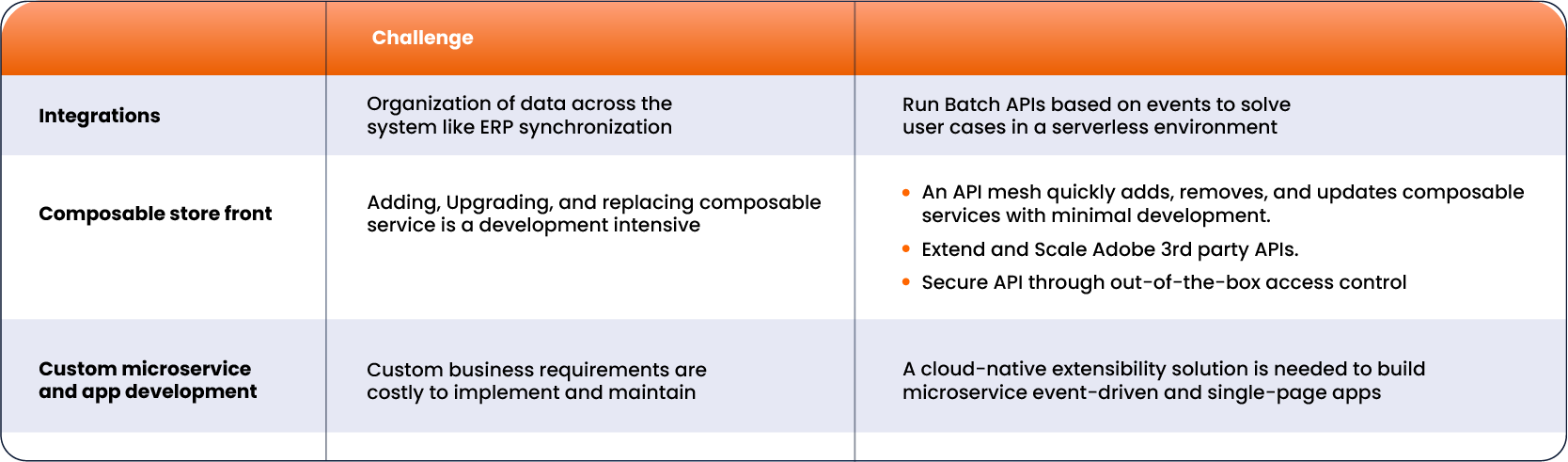 |  | Challenge |  |
|---|---|---|
| Integrations | Organization of data across the system like ERP synchronization | Run Batch APIs based on events to solve user cases in a serverless environment |
| Composable store front | Adding, Upgrading, and replacing composable service is a development intensive | • An API mesh quickly adds, removes, and updates composable services with minimal development. • Extend and Scale Adobe 3rd party APIs. • Secure API through out-of-the-box access control |
| Custom microservice and app development | Custom business requirements are costly to implement and maintain | A cloud-native extensibility solution is needed to build microservice event-driven and single-page apps |